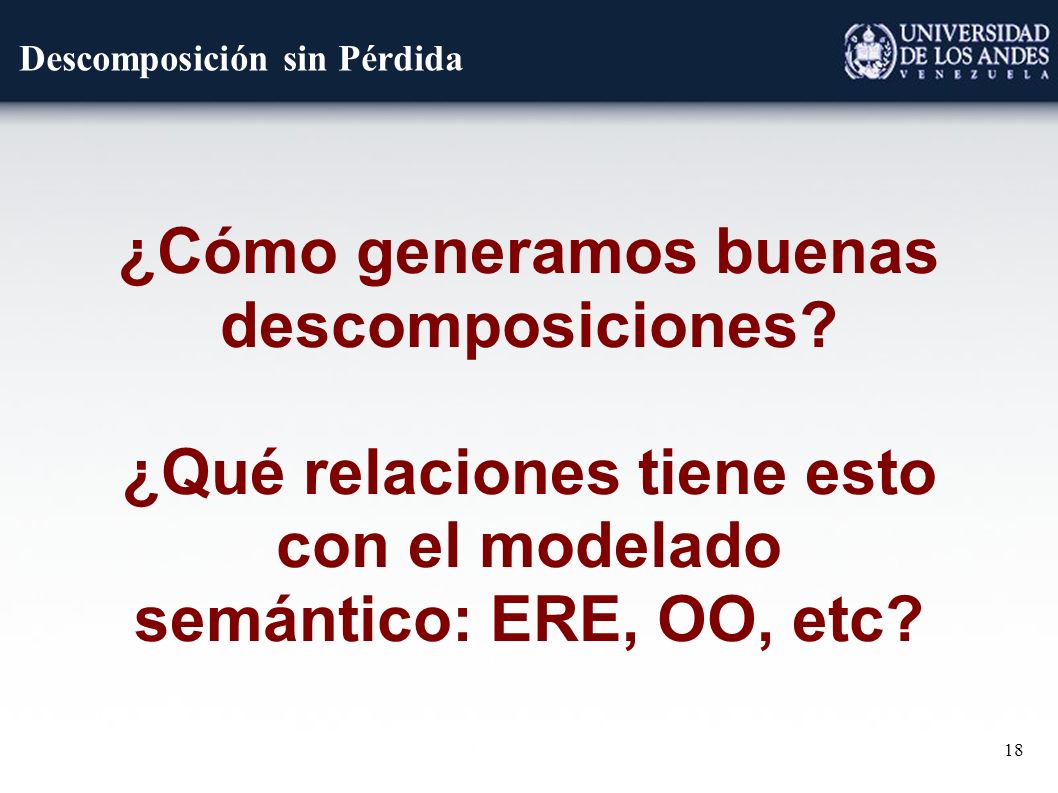 Descomposición sin Pérdida

UNIVERSIDAD DE LOS ANDES VENEZUELA

¿Cómo generamos buenas descomposiciones?

¿Qué relaciones tiene esto con el modelado semántico: ERE, OO, etc?

18